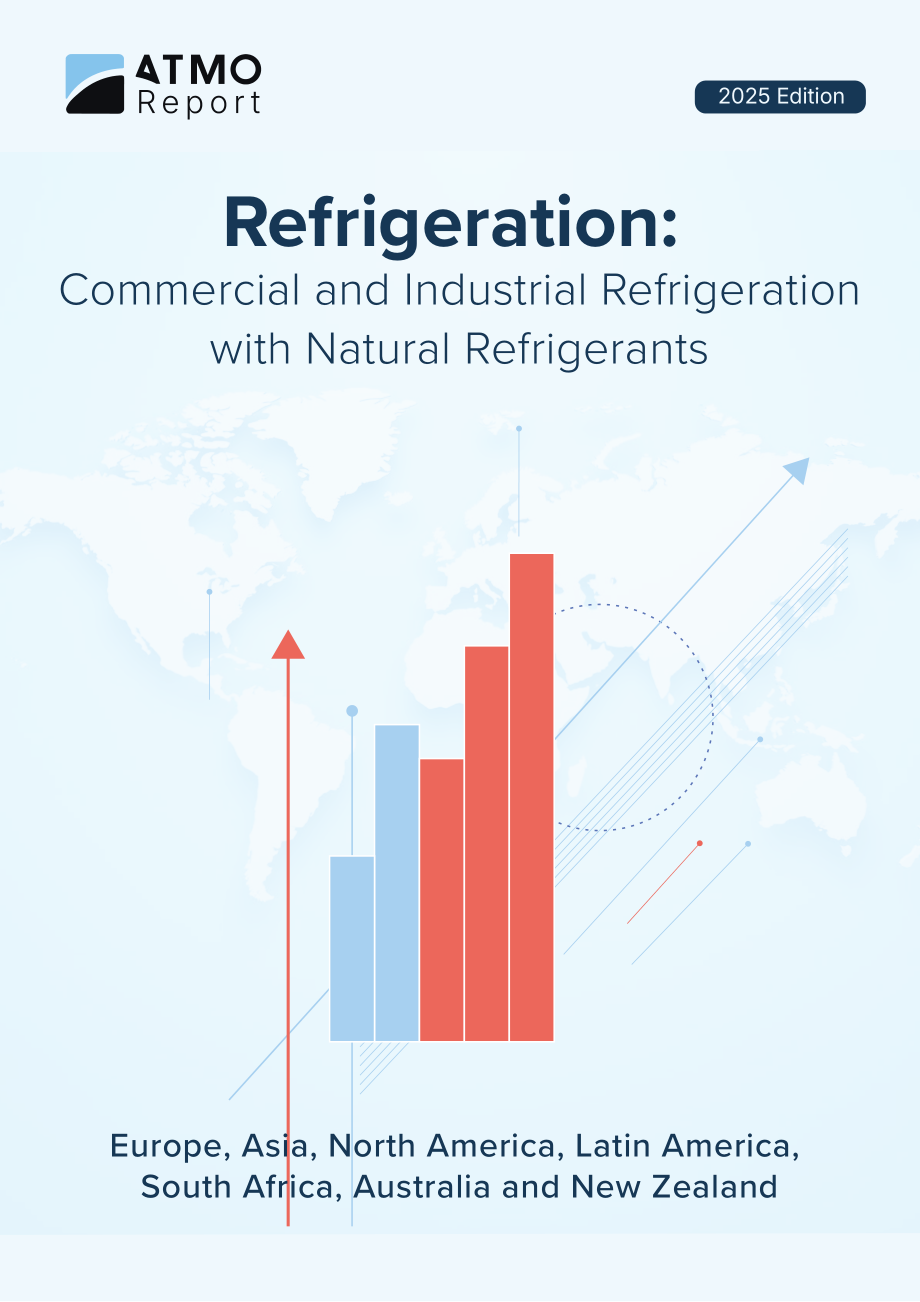 ATMO
Report

2025 Edition

Refrigeration:
Commercial and Industrial Refrigeration with Natural Refrigerants

Europe, Asia, North America, Latin America, South Africa, Australia and New Zealand